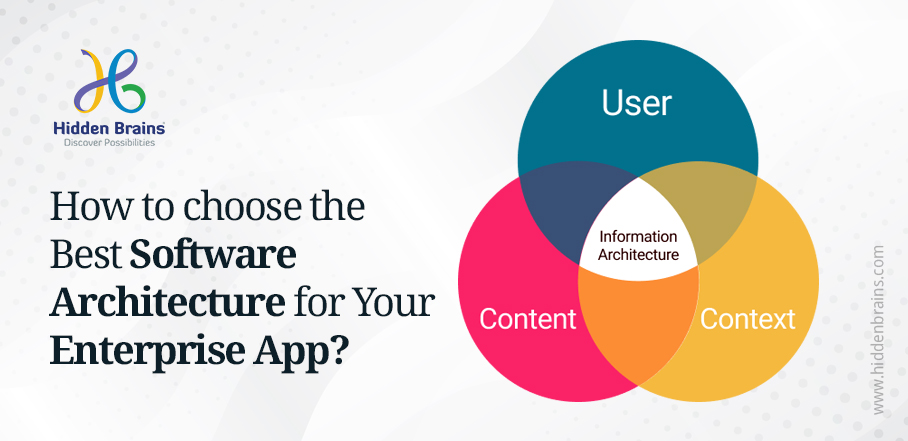 Hidden Brains
Discover Possibilities

How to choose the Best Software Architecture for Your Enterprise App?

User

Information Architecture

Content

Context

www.hiddenbrains.com